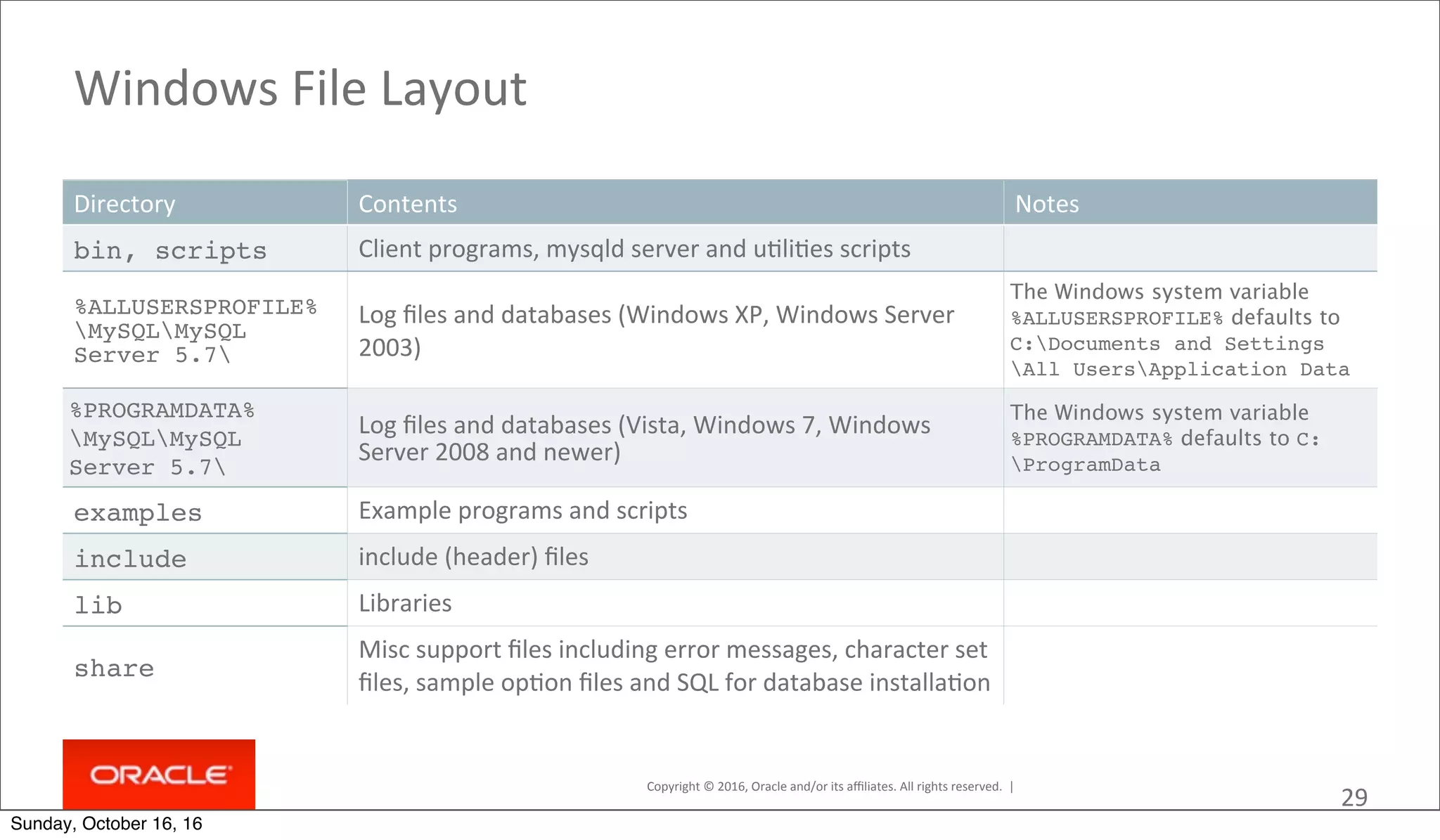 Windows File Layout

| Directory | Contents | Notes |
|---|---|---|
| bin, scripts | Client programs, mysqld server and utilities scripts | |
| %ALLUSERSPROFILE%\MySQL\MySQL Server 5.7\ | Log files and databases (Windows XP, Windows Server 2003) | The Windows system variable %ALLUSERSPROFILE% defaults to C:\Documents and Settings\All Users\Application Data |
| %PROGRAMDATA%\MySQL\MySQL Server 5.7\ | Log files and databases (Vista, Windows 7, Windows Server 2008 and newer) | The Windows system variable %PROGRAMDATA% defaults to C:\ProgramData |
| examples | Example programs and scripts | |
| include | include (header) files | |
| lib | Libraries | |
| share | Misc support files including error messages, character set files, sample option files and SQL for database installation | |

ORACLE

Copyright © 2016, Oracle and/or its affiliates. All rights reserved. |

29

Sunday, October 16, 16